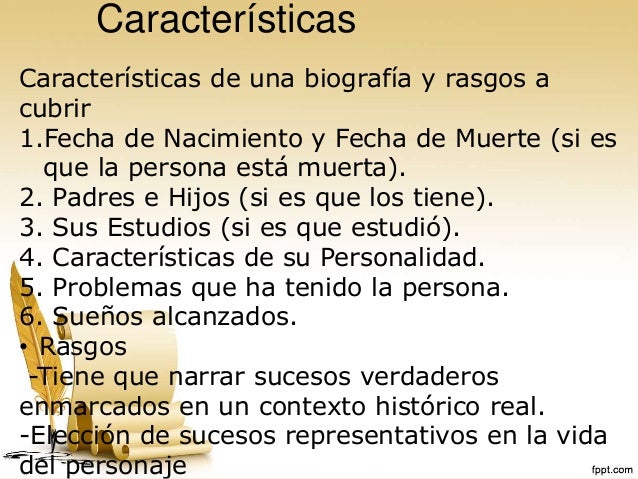 Características

Características de una biografía y rasgos a cubrir
1.Fecha de Nacimiento y Fecha de Muerte (si es que la persona está muerta).
2. Padres e Hijos (si es que los tiene).
3. Sus Estudios (si es que estudió).
4. Características de su Personalidad.
5. Problemas que ha tenido la persona.
6. Sueños alcanzados.
• Rasgos
-Tiene que narrar sucesos verdaderos enmarcados en un contexto histórico real.
-Elección de sucesos representativos en la vida del personaje

fppt.com